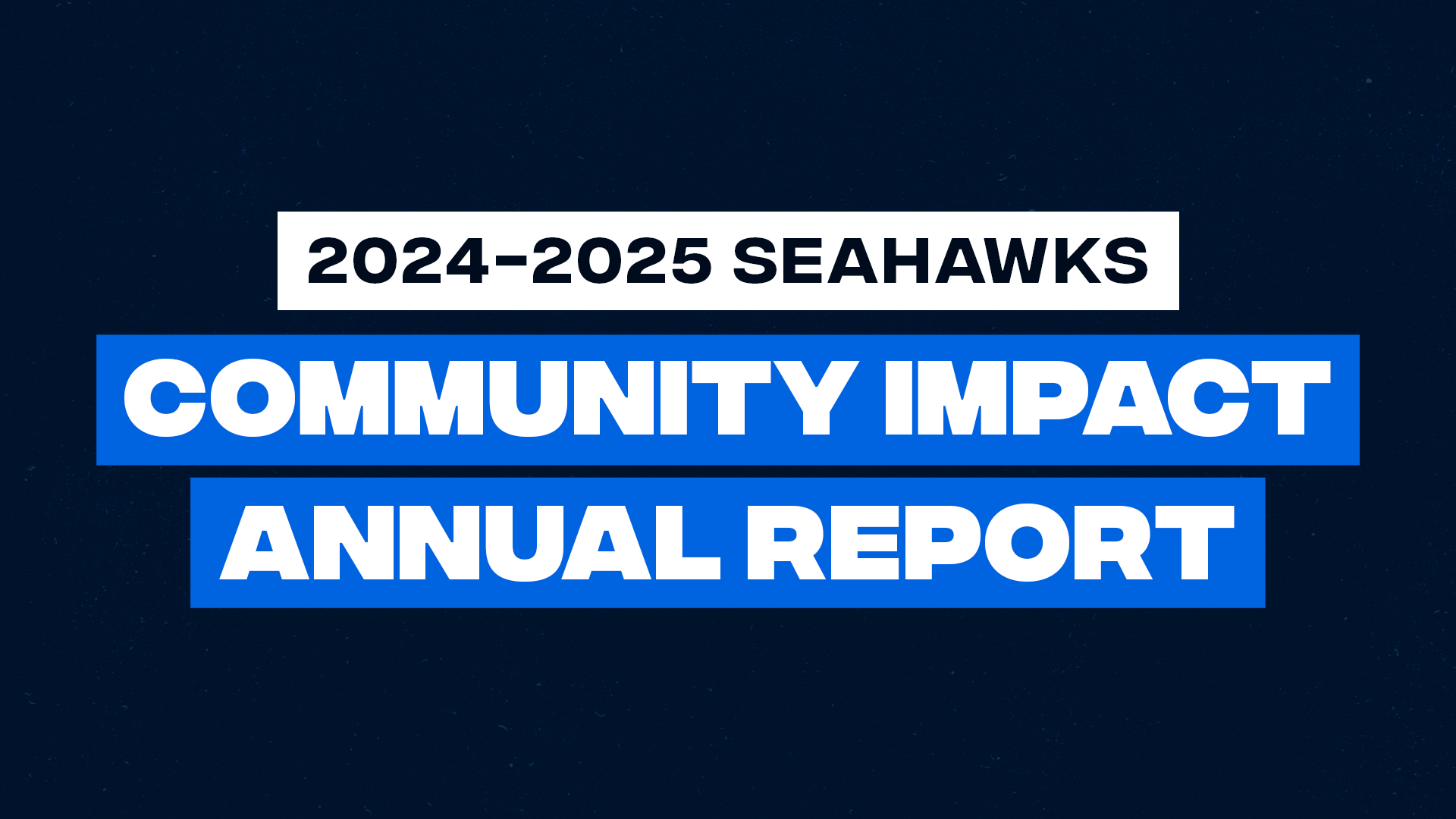 2024-2025 SEAHAWKS

COMMUNITY IMPACT

ANNUAL REPORT